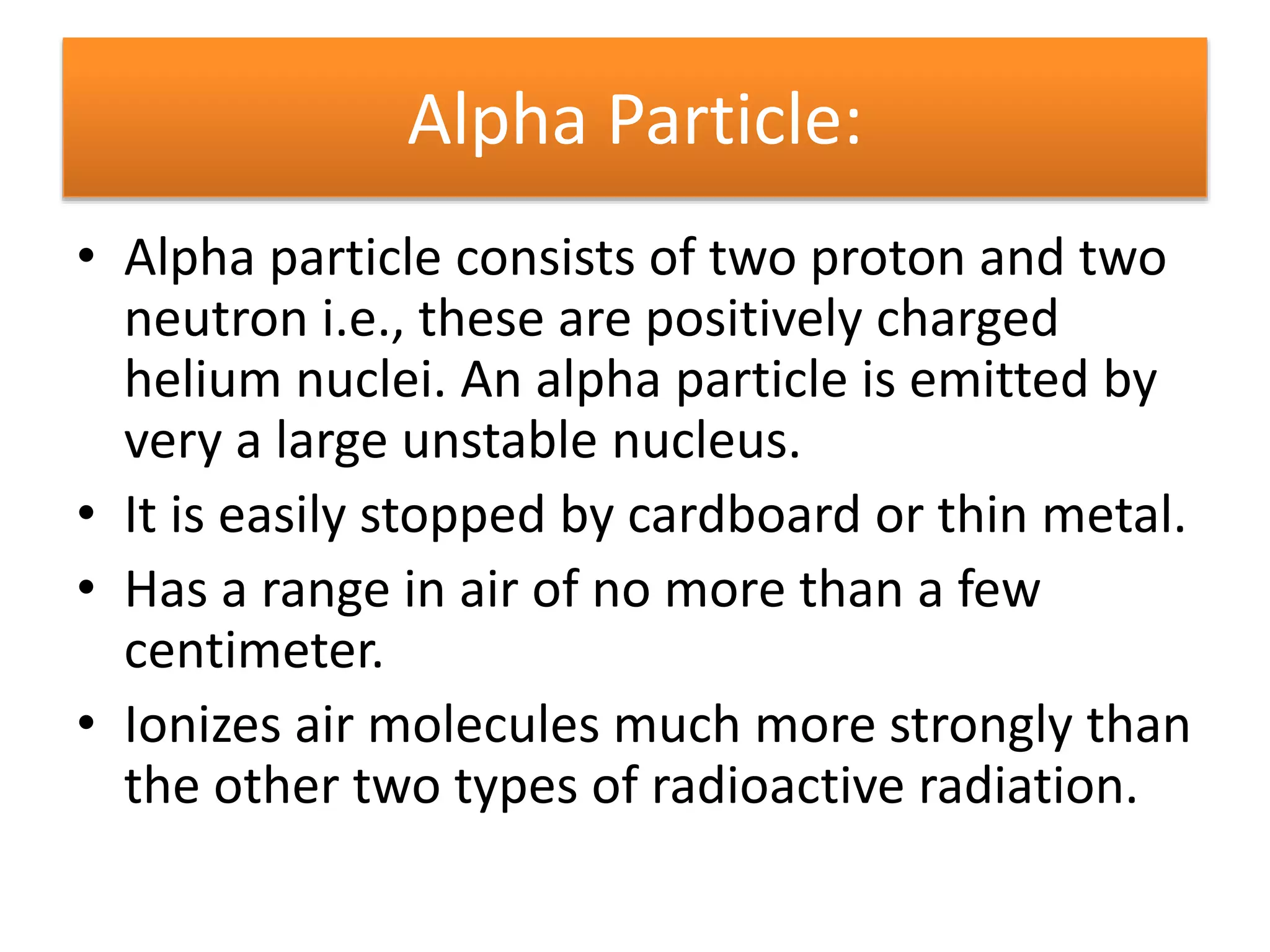 Alpha Particle:

• Alpha particle consists of two proton and two neutron i.e., these are positively charged helium nuclei. An alpha particle is emitted by very a large unstable nucleus.
• It is easily stopped by cardboard or thin metal.
• Has a range in air of no more than a few centimeter.
• Ionizes air molecules much more strongly than the other two types of radioactive radiation.